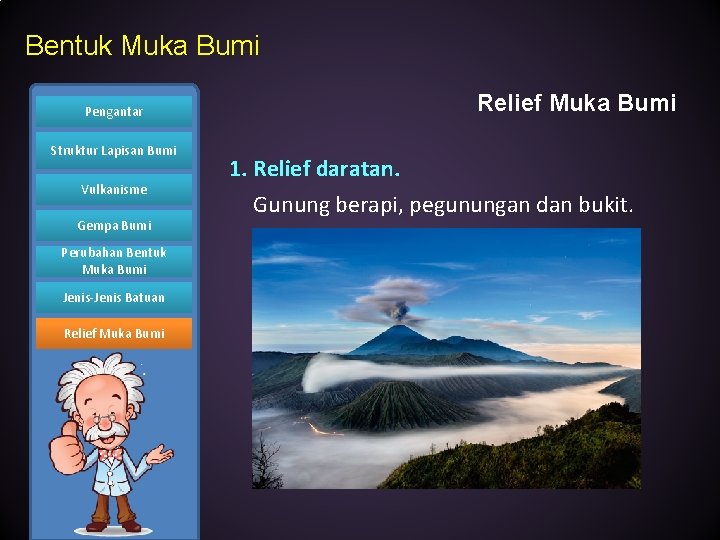 Bentuk Muka Bumi

Pengantar

Struktur Lapisan Bumi

Vulkanisme

Gempa Bumi

Perubahan Bentuk Muka Bumi

Jenis-Jenis Batuan

Relief Muka Bumi

Relief Muka Bumi

1. Relief daratan.

Gunung berapi, pegunungan dan bukit.